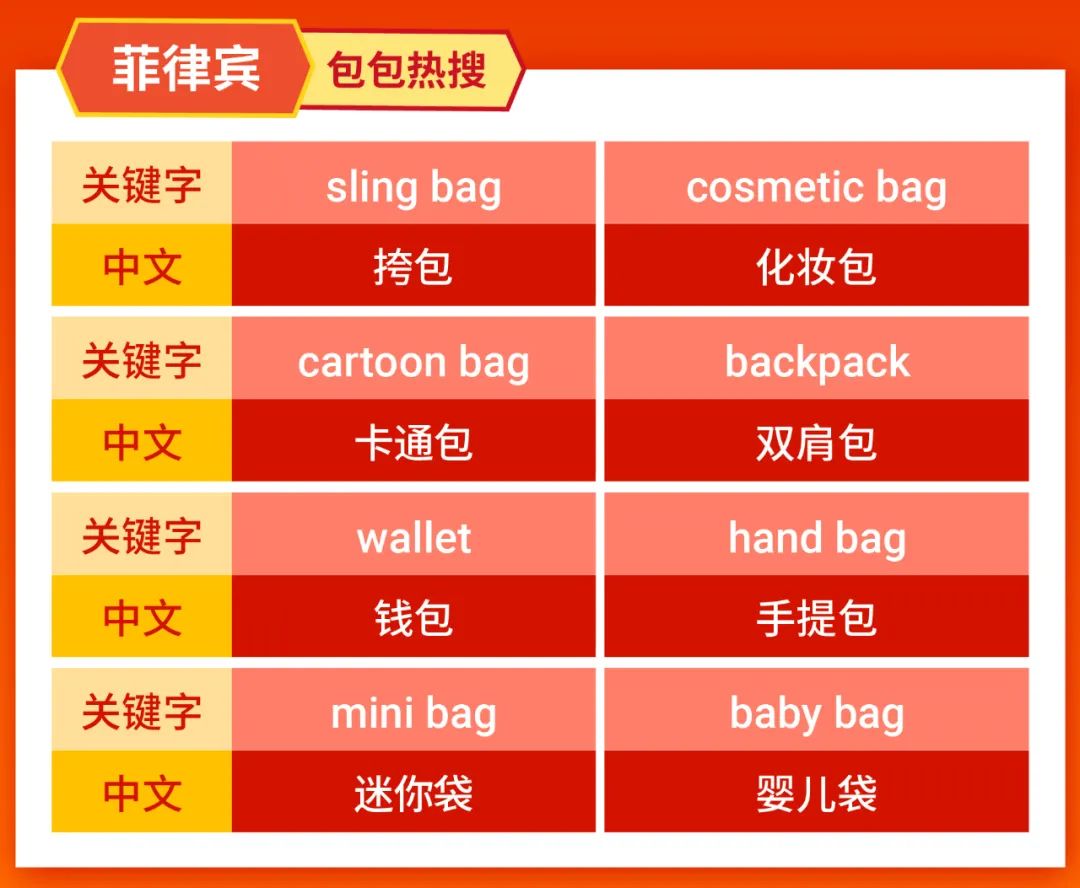 菲律宾 包包热搜

| 关键字 | sling bag | cosmetic bag |
|---|---|---|
| 中文 | 挎包 | 化妆包 |
| 关键字 | cartoon bag | backpack |
| 中文 | 卡通包 | 双肩包 |
| 关键字 | wallet | hand bag |
| 中文 | 钱包 | 手提包 |
| 关键字 | mini bag | baby bag |
| 中文 | 迷你袋 | 婴儿袋 |